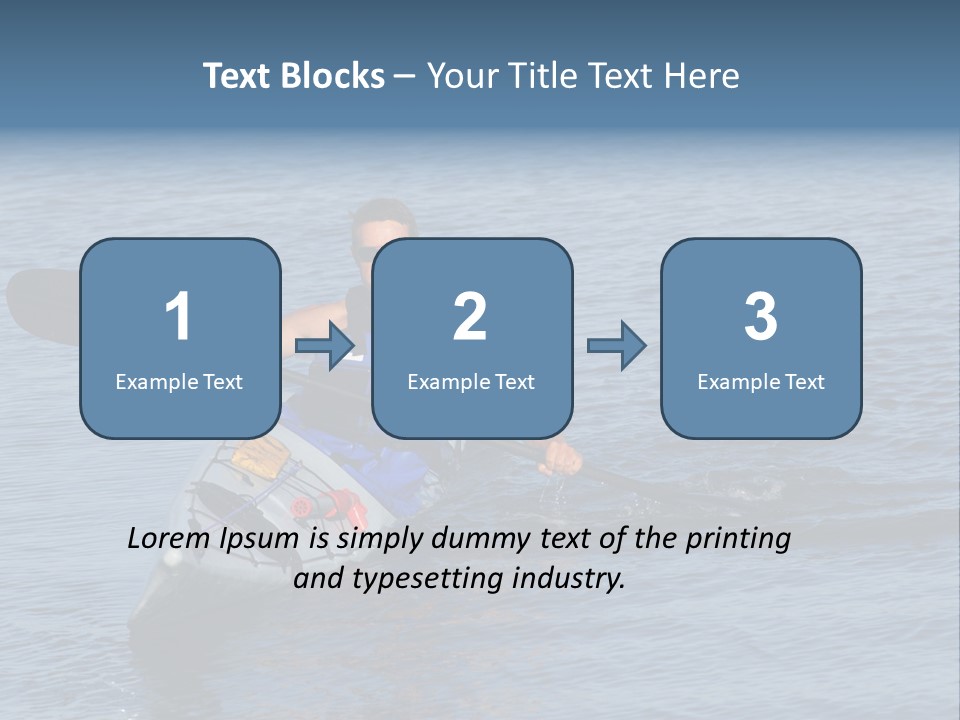 Text Blocks – Your Title Text Here

1
Example Text

2
Example Text

3
Example Text

Lorem Ipsum is simply dummy text of the printing and typesetting industry.